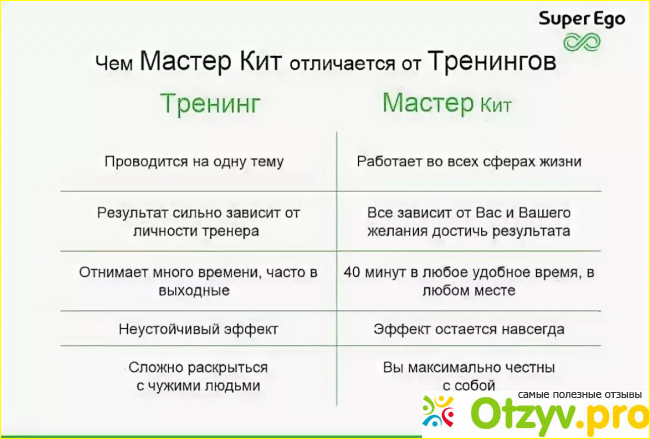 Super Ego

Чем Мастер Кит отличается от Тренингов

| Тренинг | Мастер Кит |
|---|---|
| Проводится на одну тему | Работает во всех сферах жизни |
| Результат сильно зависит от личности тренера | Все зависит от Вас и Вашего желания достичь результата |
| Отнимает много времени, часто в выходные | 40 минут в любое удобное время, в любом месте |
| Неустойчивый эффект | Эффект остается навсегда |
| Сложно раскрыться с чужими людьми | Вы максимально честны с собой |

самые полезные отзывы
Otzyv.pro